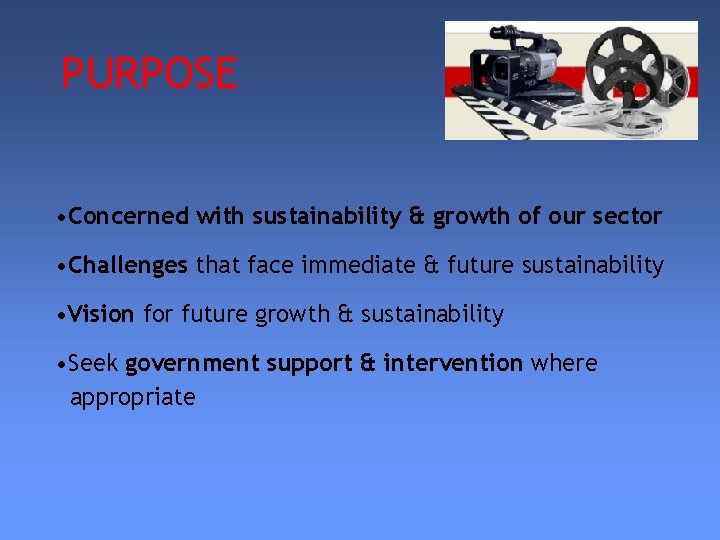 PURPOSE

•Concerned with sustainability & growth of our sector

•Challenges that face immediate & future sustainability

•Vision for future growth & sustainability

•Seek government support & intervention where appropriate